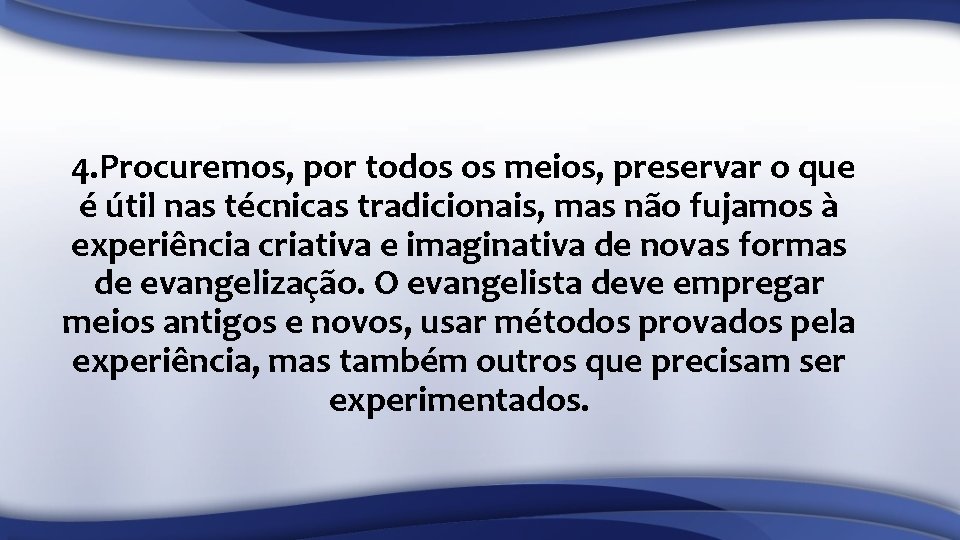 4.Procuremos, por todos os meios, preservar o que é útil nas técnicas tradicionais, mas não fujamos à experiência criativa e imaginativa de novas formas de evangelização. O evangelista deve empregar meios antigos e novos, usar métodos provados pela experiência, mas também outros que precisam ser experimentados.